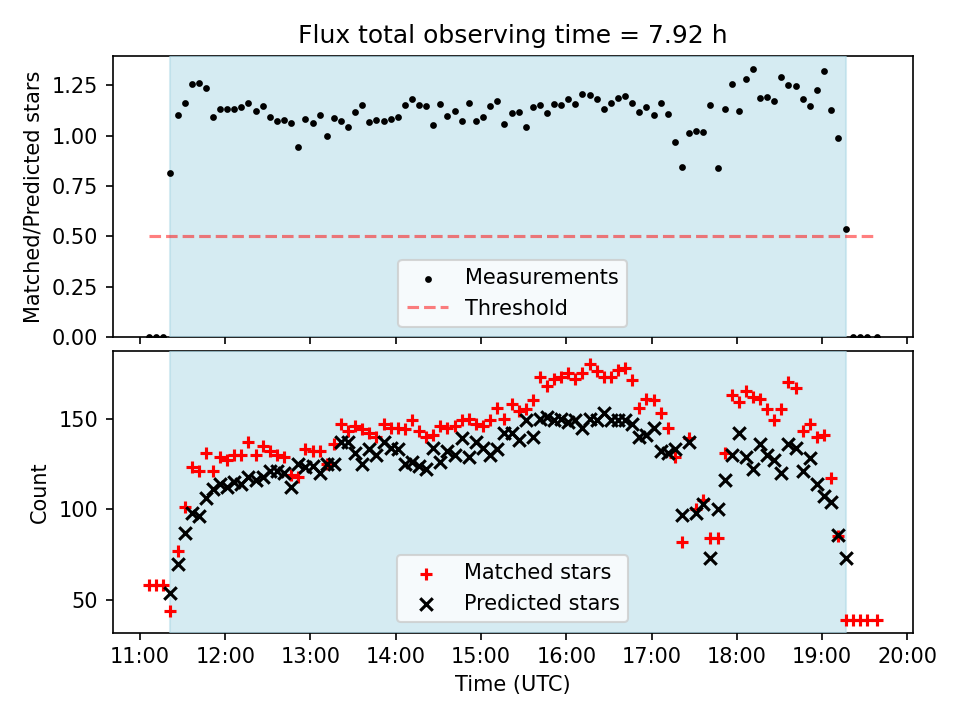 Flux total observing time = 7.92 h

Matched/Predicted stars

1.25
1.00
0.75
0.50
0.25
0.00

Measurements
Threshold

Count

150
100
50

Matched stars
Predicted stars

11:00 12:00 13:00 14:00 15:00 16:00 17:00 18:00 19:00 20:00

Time (UTC)